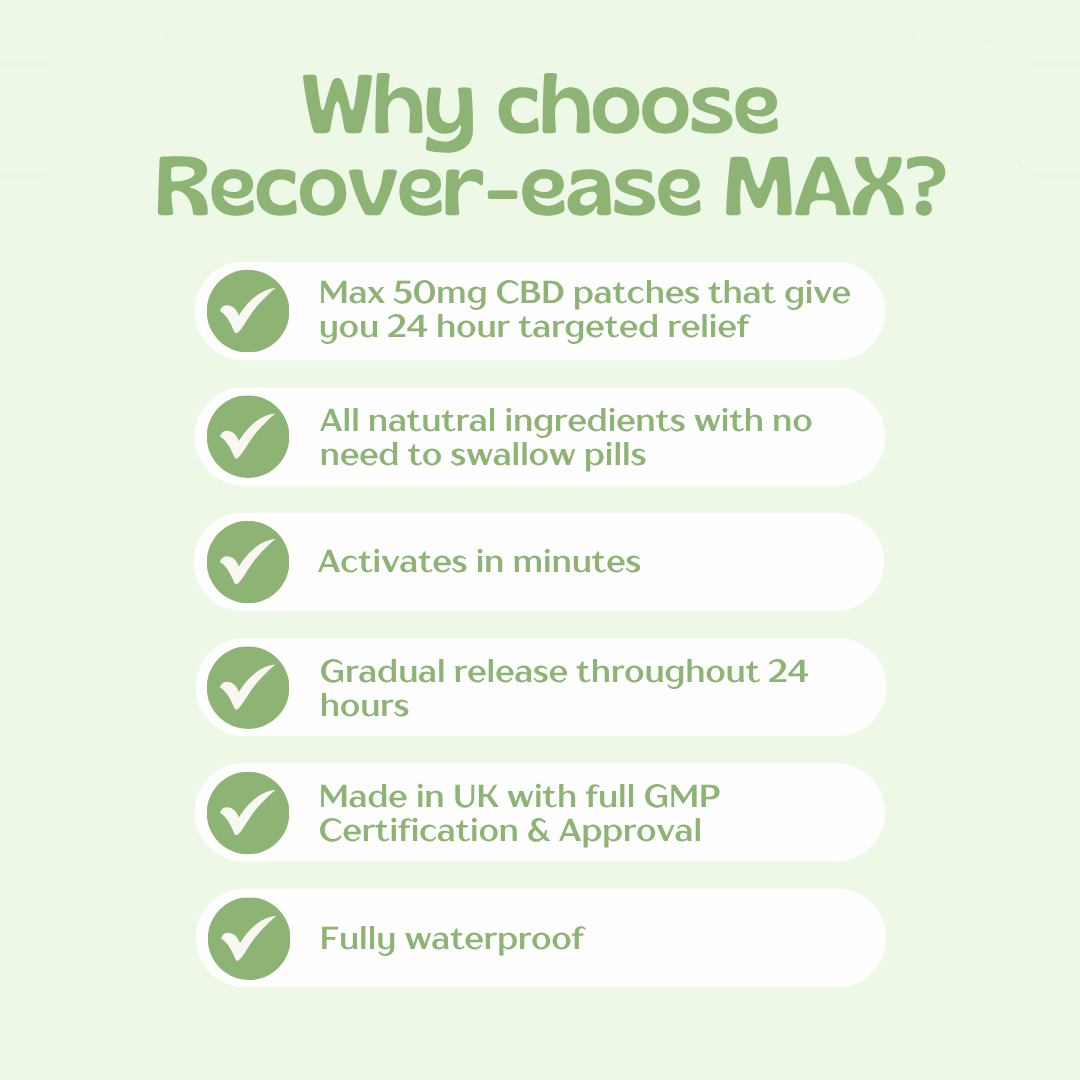 Why choose Recover-ease MAX?

Max 50mg CBD patches that give you 24 hour targeted relief

All natutral ingredients with no need to swallow pills

Activates in minutes

Gradual release throughout 24 hours

Made in UK with full GMP Certification & Approval

Fully waterproof